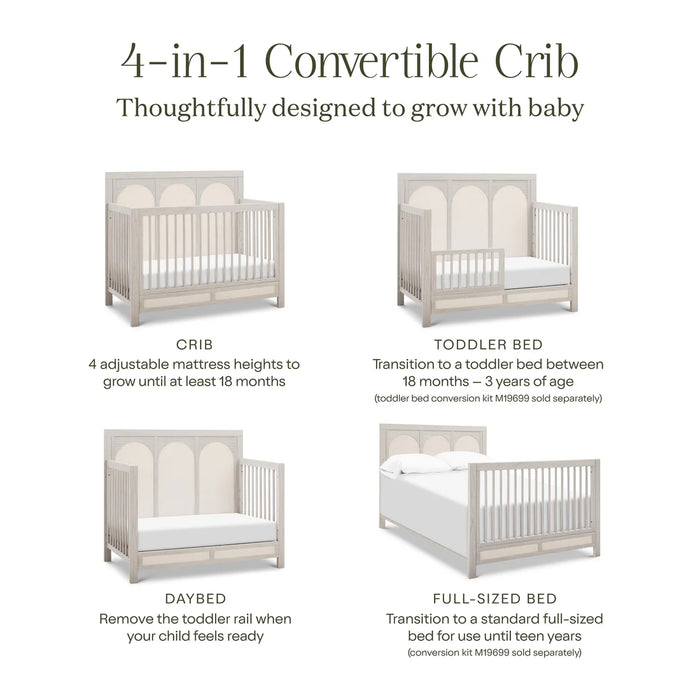 4-in-1 Convertible Crib
Thoughtfully designed to grow with baby

CRIB
4 adjustable mattress heights to grow until at least 18 months

TODDLER BED
Transition to a toddler bed between 18 months – 3 years of age
(toddler bed conversion kit M19699 sold separately)

DAYBED
Remove the toddler rail when your child feels ready

FULL-SIZED BED
Transition to a standard full-sized bed for use until teen years
(conversion kit M19699 sold separately)